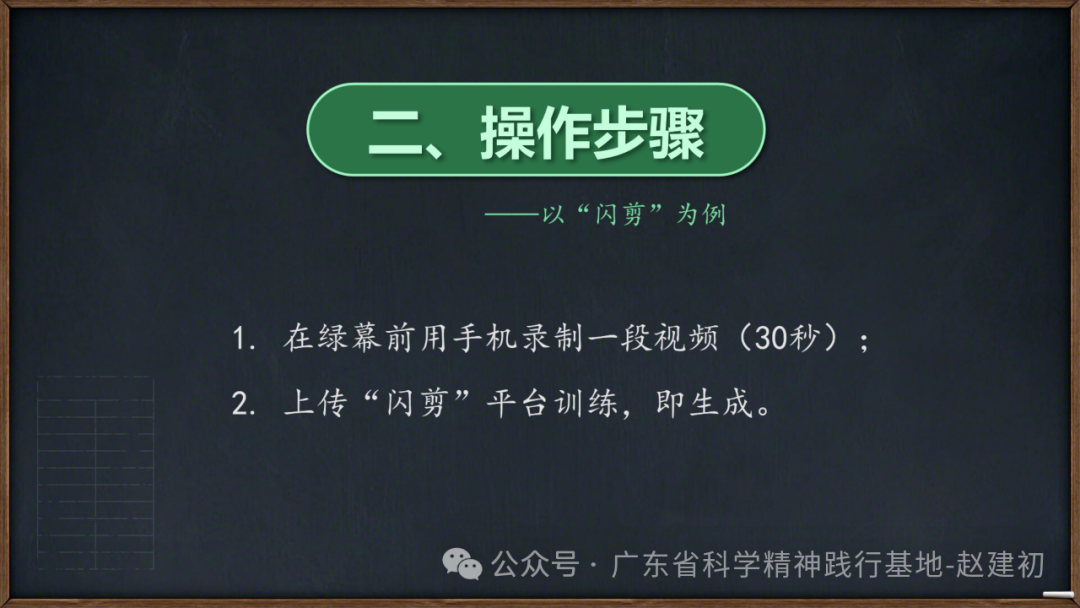 二、操作步骤

——以“闪剪”为例

1. 在绿幕前用手机录制一段视频（30秒）；

2. 上传“闪剪”平台训练，即生成。

公众号 · 广东省科学精神践行基地-赵建初